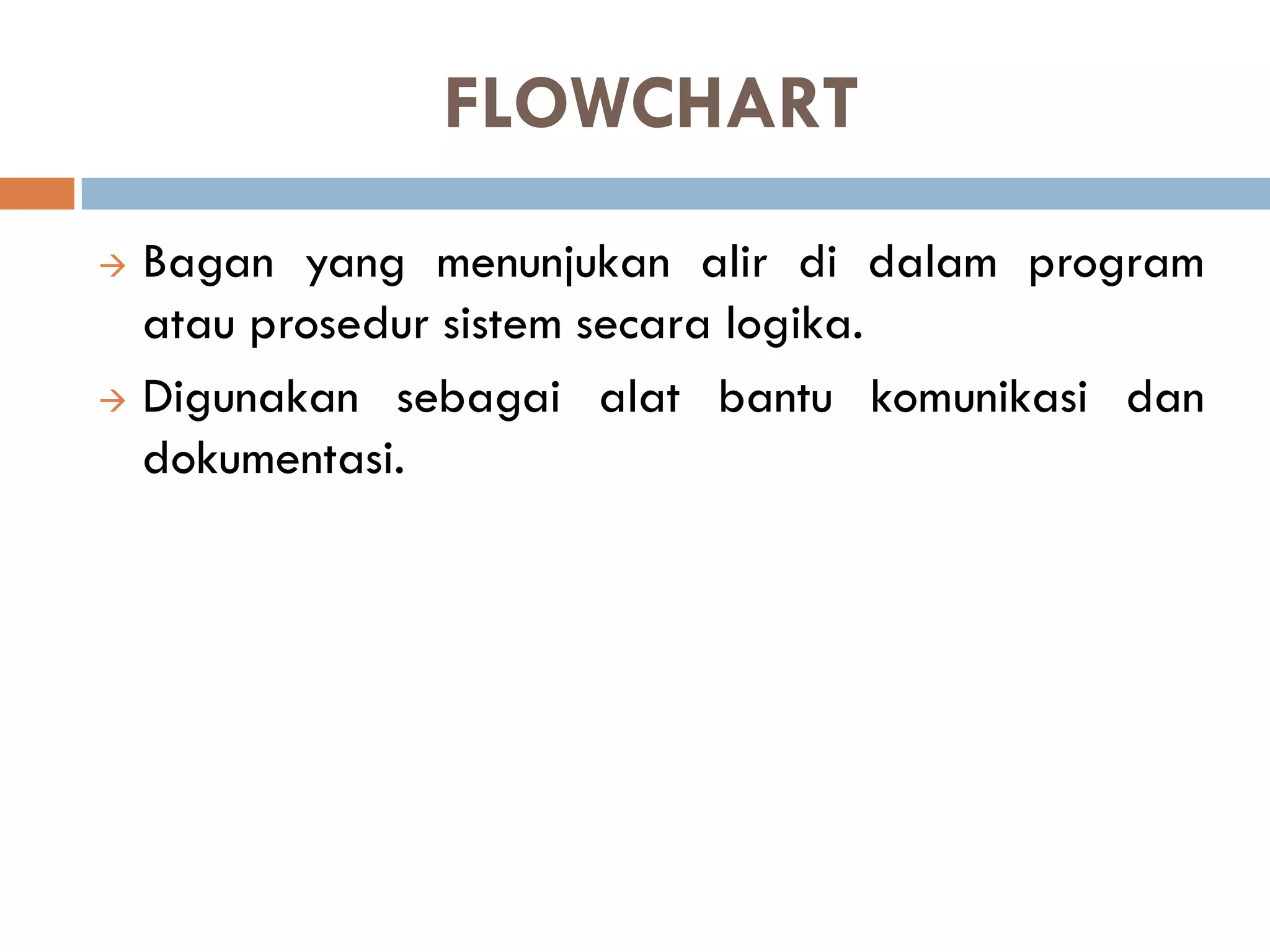 FLOWCHART

→ Bagan yang menunjukan alir di dalam program atau prosedur sistem secara logika.

→ Digunakan sebagai alat bantu komunikasi dan dokumentasi.